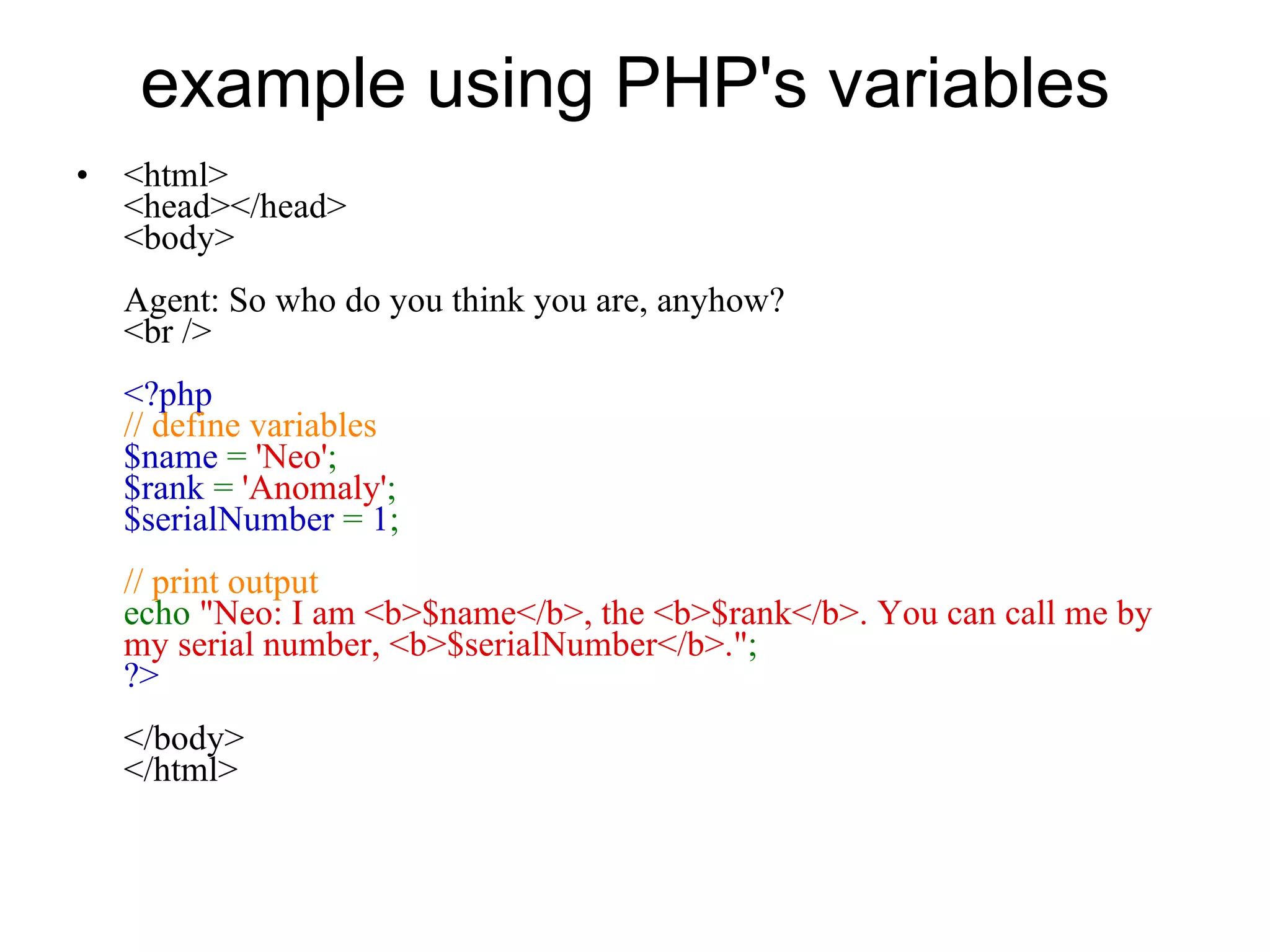 example using PHP's variables

• <html>
<head></head>
<body>

Agent: So who do you think you are, anyhow?
<br />

<?php
// define variables
$name = 'Neo';
$rank = 'Anomaly';
$serialNumber = 1;

// print output
echo "Neo: I am <b>$name</b>, the <b>$rank</b>. You can call me by my serial number, <b>$serialNumber</b>.";
?>

</body>
</html>